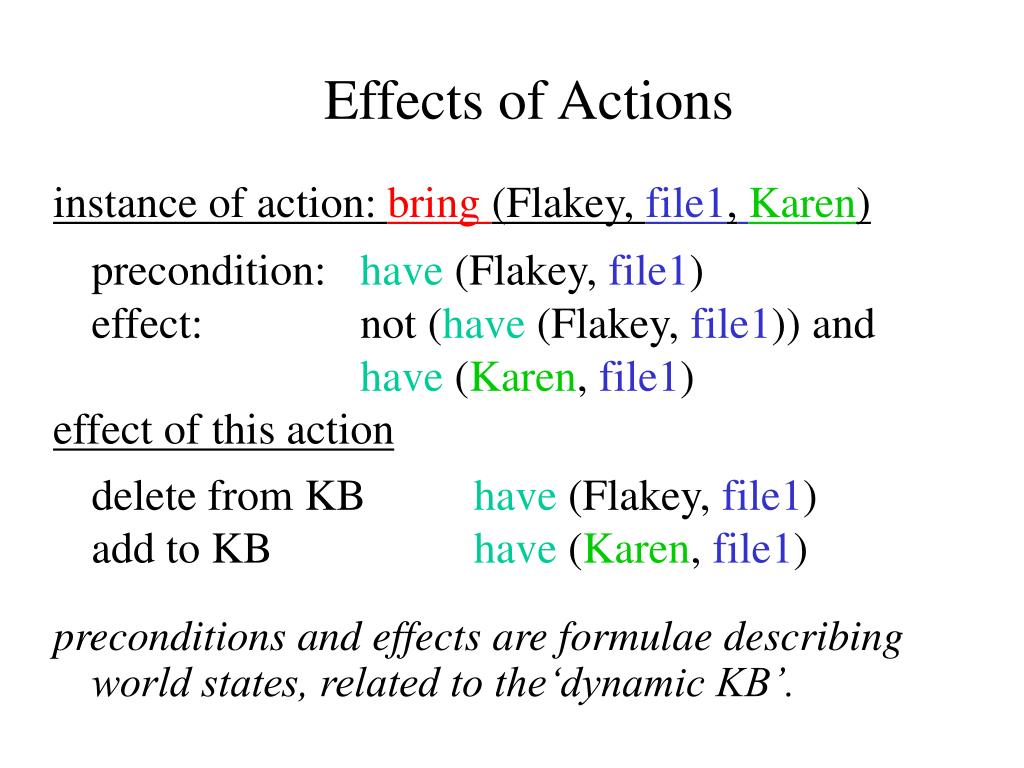 Effects of Actions

instance of action: bring (Flakey, file1, Karen)

precondition: have (Flakey, file1)
effect: not (have (Flakey, file1)) and have (Karen, file1)

effect of this action

delete from KB have (Flakey, file1)
add to KB have (Karen, file1)

preconditions and effects are formulae describing world states, related to the‘dynamic KB’.